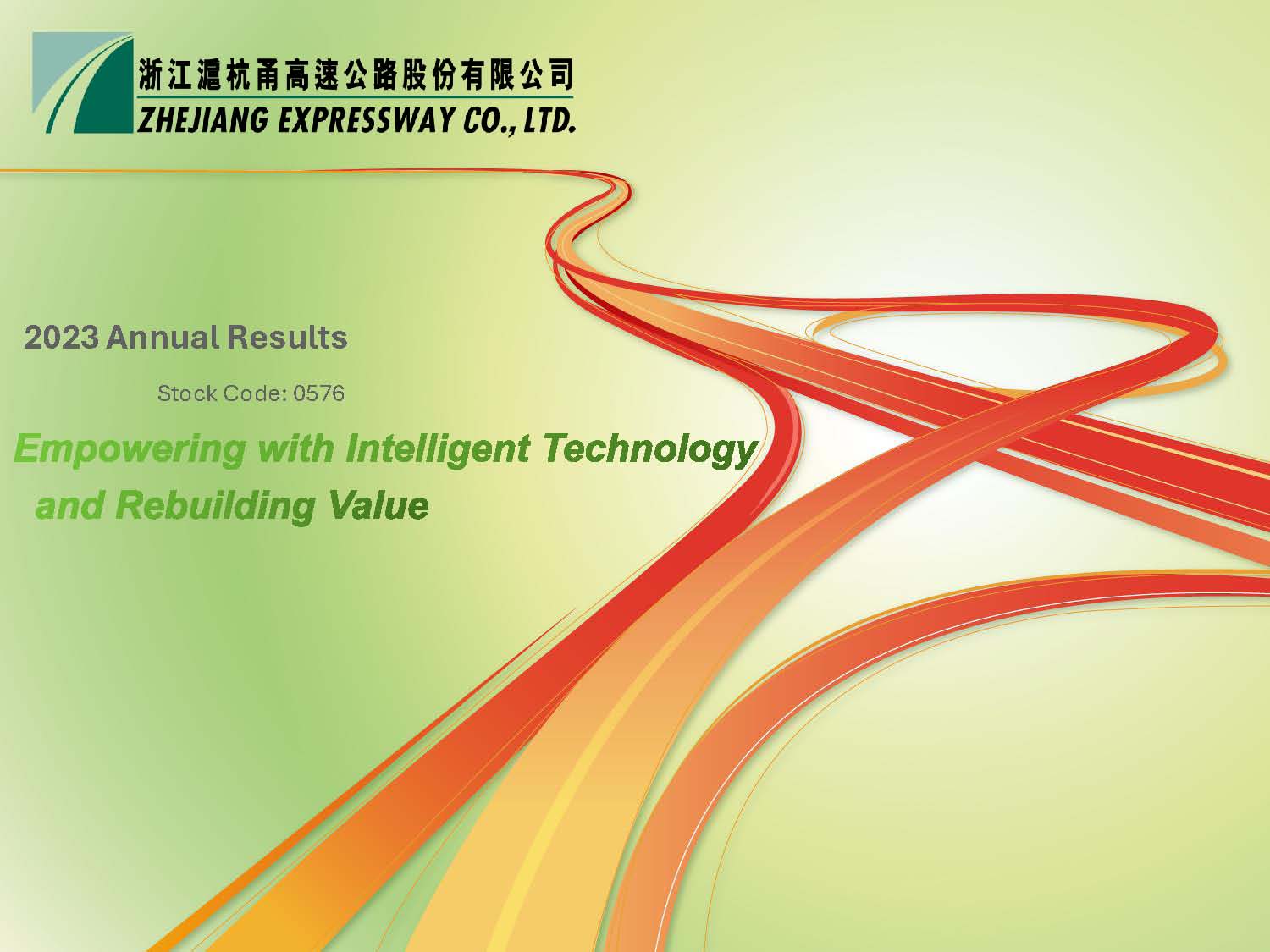 浙江滬杭甬高速公路股份有限公司
ZHEJIANG EXPRESSWAY CO., LTD.

2023 Annual Results

Stock Code: 0576

Empowering with Intelligent Technology and Rebuilding Value